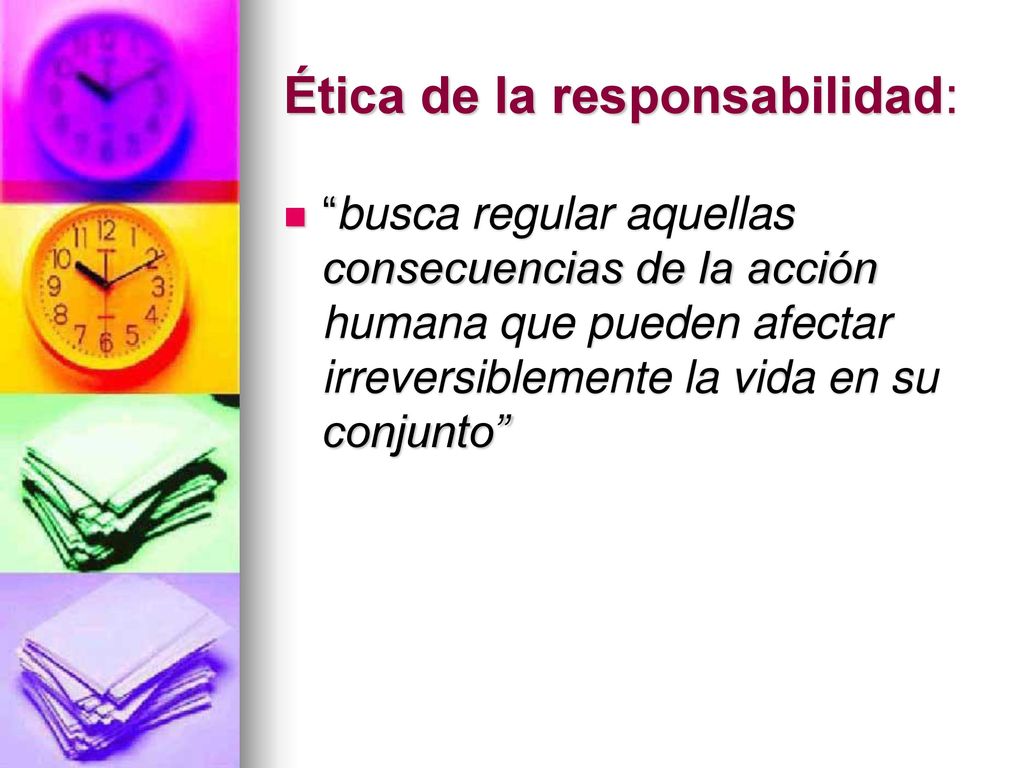 Ética de la responsabilidad:

“busca regular aquellas consecuencias de la acción humana que pueden afectar irreversiblemente la vida en su conjunto”